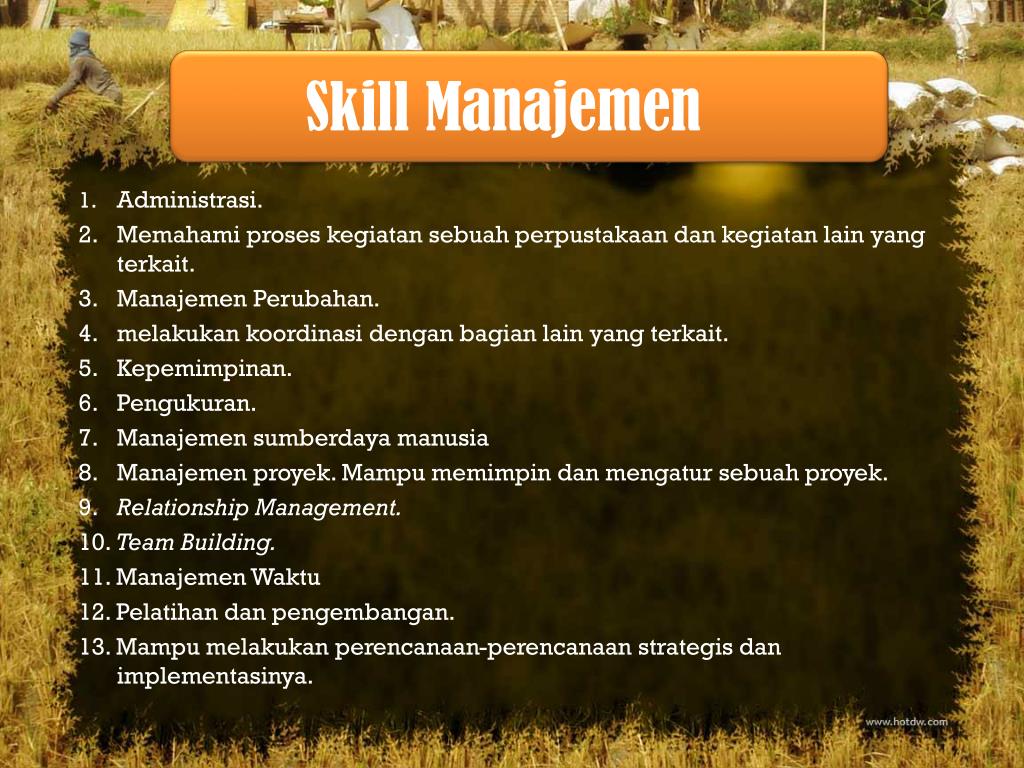 Skill Manajemen

1. Administrasi.
2. Memahami proses kegiatan sebuah perpustakaan dan kegiatan lain yang terkait.
3. Manajemen Perubahan.
4. melakukan koordinasi dengan bagian lain yang terkait.
5. Kepemimpinan.
6. Pengukuran.
7. Manajemen sumberdaya manusia
8. Manajemen proyek. Mampu memimpin dan mengatur sebuah proyek.
9. Relationship Management.
10. Team Building.
11. Manajemen Waktu
12. Pelatihan dan pengembangan.
13. Mampu melakukan perencanaan-perencanaan strategis dan implementasinya.

www.hotdw.com